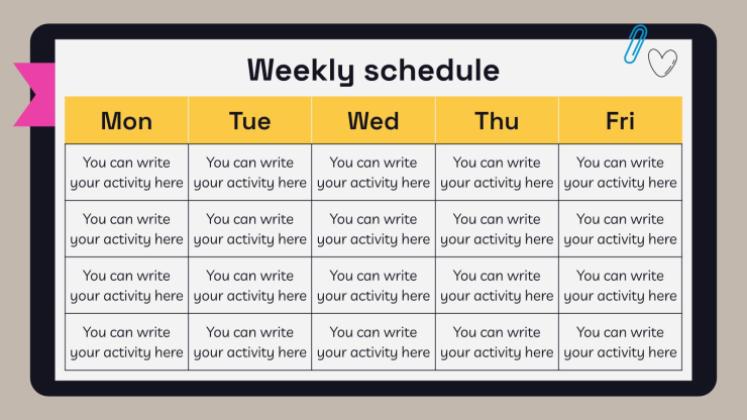 Weekly schedule

| Mon | Tue | Wed | Thu | Fri |
|---|---|---|---|---|
| You can write your activity here | You can write your activity here | You can write your activity here | You can write your activity here | You can write your activity here |
| You can write your activity here | You can write your activity here | You can write your activity here | You can write your activity here | You can write your activity here |
| You can write your activity here | You can write your activity here | You can write your activity here | You can write your activity here | You can write your activity here |
| You can write your activity here | You can write your activity here | You can write your activity here | You can write your activity here | You can write your activity here |